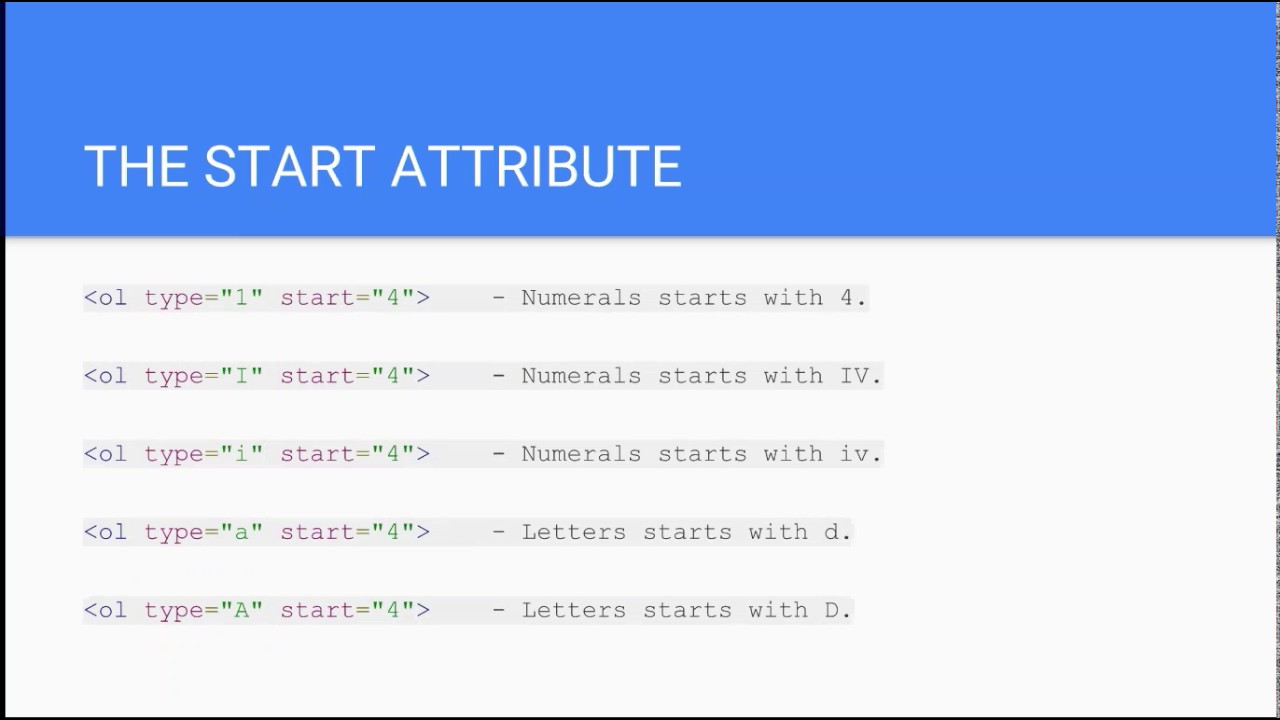 THE START ATTRIBUTE

<ol type="1" start="4"> - Numerals starts with 4.

<ol type="I" start="4"> - Numerals starts with IV.

<ol type="i" start="4"> - Numerals starts with iv.

<ol type="a" start="4"> - Letters starts with d.

<ol type="A" start="4"> - Letters starts with D.